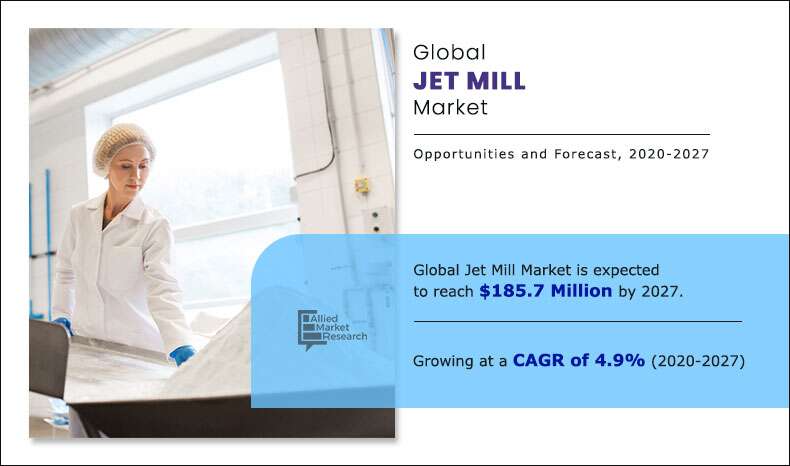 Global
JET MILL
Market

Opportunities and Forecast, 2020-2027

Allied Market Research

Global Jet Mill Market is expected to reach $185.7 Million by 2027.

Growing at a CAGR of 4.9% (2020-2027)